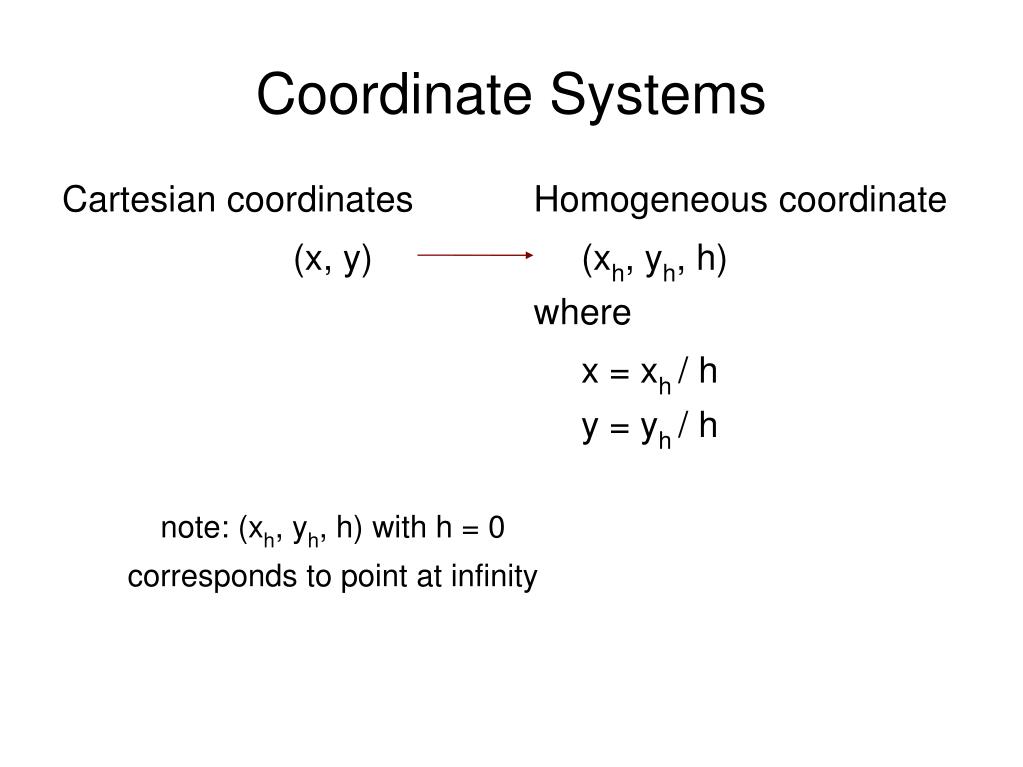 Coordinate Systems

Cartesian coordinates

$(x, y)$

Homogeneous coordinate

$(x_h, y_h, h)$

where

$x = x_h / h$

$y = y_h / h$

note: $(x_h, y_h, h)$ with $h = 0$ corresponds to point at infinity